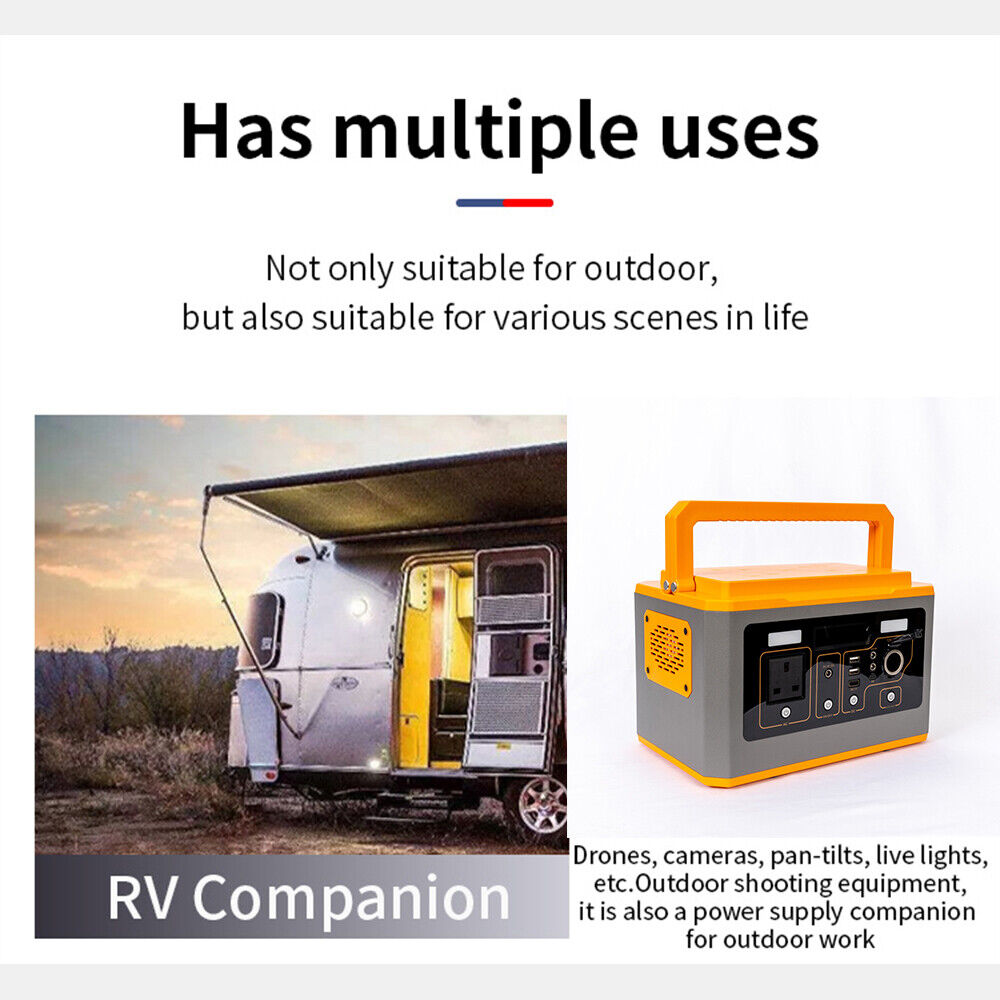 Has multiple uses

Not only suitable for outdoor, but also suitable for various scenes in life

RV Companion

Drones, cameras, pan-tilts, live lights, etc.Outdoor shooting equipment, it is also a power supply companion for outdoor work